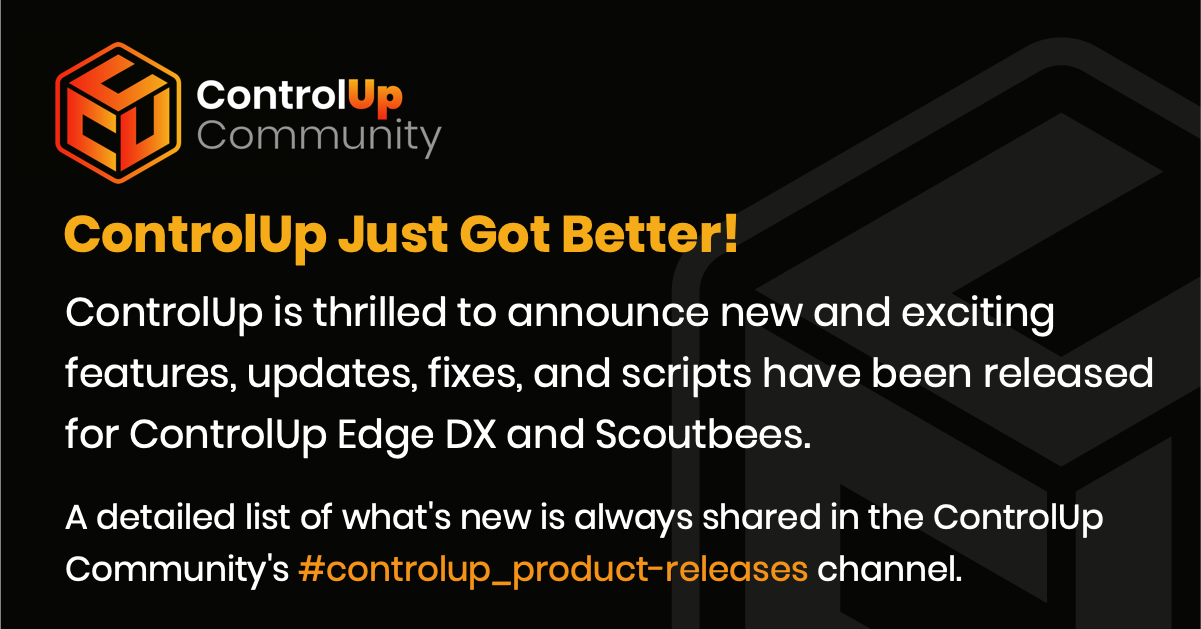 ControlUp
Community

ControlUp Just Got Better!

ControlUp is thrilled to announce new and exciting features, updates, fixes, and scripts have been released for ControlUp Edge DX and Scoutbees.

A detailed list of what's new is always shared in the ControlUp Community's #controlup_product-releases channel.